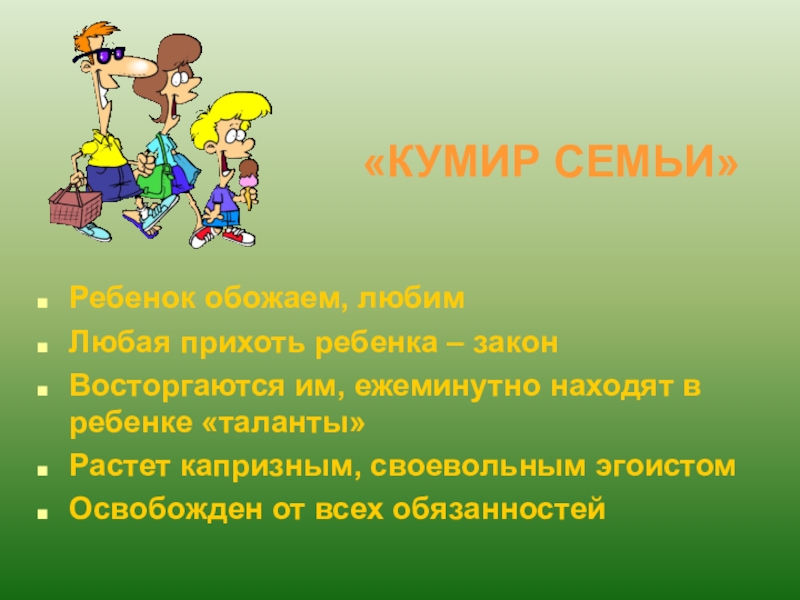 «КУМИР СЕМЬИ»

- Ребенок обожаем, любим
- Любая прихоть ребенка – закон
- Восторгаются им, ежеминутно находят в ребенке «таланты»
- Растет капризным, своевольным эгоистом
- Освобожден от всех обязанностей